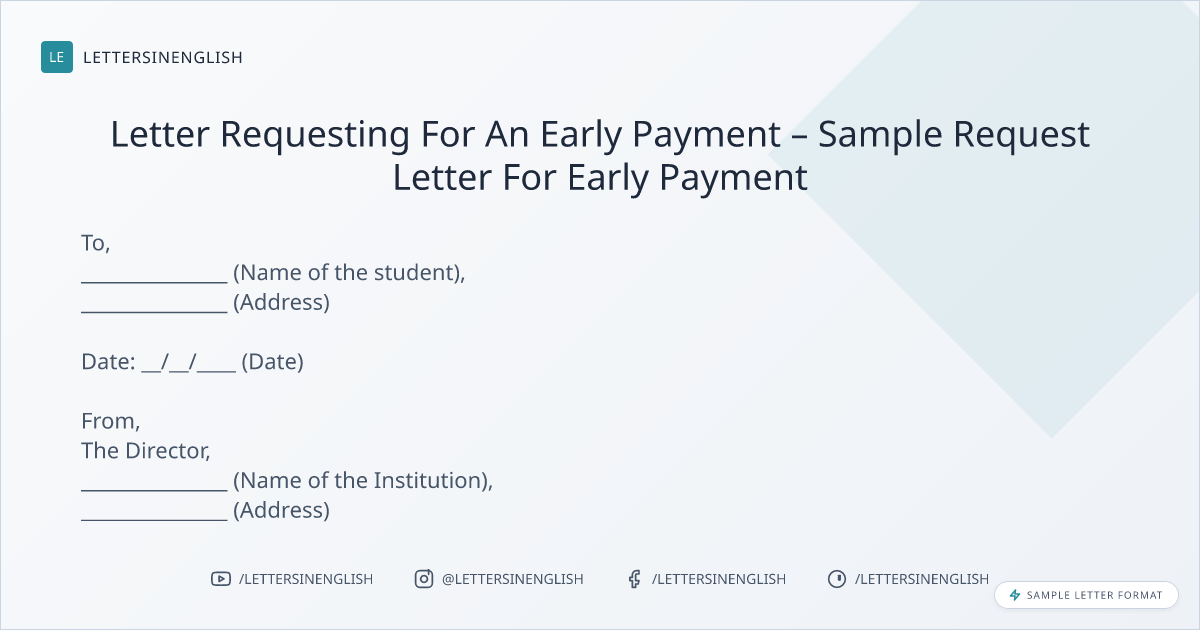 LE LETTERSINENGLISH

Letter Requesting For An Early Payment – Sample Request Letter For Early Payment

To,
______________ (Name of the student),
______________ (Address)

Date: __/__/____ (Date)

From,
The Director,
______________ (Name of the Institution),
______________ (Address)

/LETTERSINENGLISH @LETTERSINENGLISH /LETTERSINENGLISH /LETTERSINENGLISH

SAMPLE LETTER FORMAT